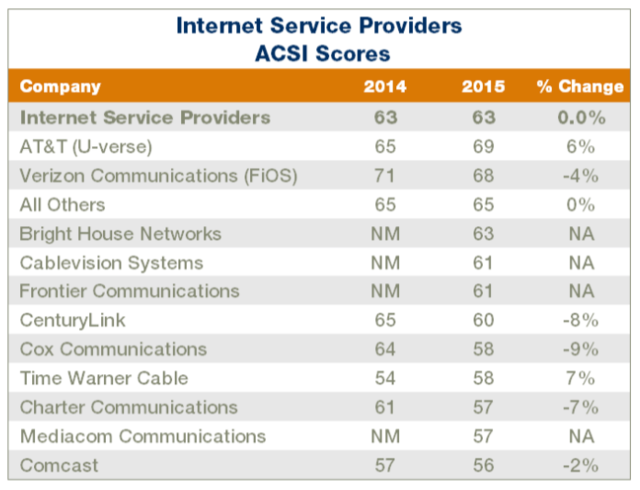 Internet Service Providers
ACSI Scores

| Company | 2014 | 2015 | % Change |
|---|---|---|---|
| Internet Service Providers | 63 | 63 | 0.0% |
| AT&T (U-verse) | 65 | 69 | 6% |
| Verizon Communications (FiOS) | 71 | 68 | -4% |
| All Others | 65 | 65 | 0% |
| Bright House Networks | NM | 63 | NA |
| Cablevision Systems | NM | 61 | NA |
| Frontier Communications | NM | 61 | NA |
| CenturyLink | 65 | 60 | -8% |
| Cox Communications | 64 | 58 | -9% |
| Time Warner Cable | 54 | 58 | 7% |
| Charter Communications | 61 | 57 | -7% |
| Mediacom Communications | NM | 57 | NA |
| Comcast | 57 | 56 | -2% |